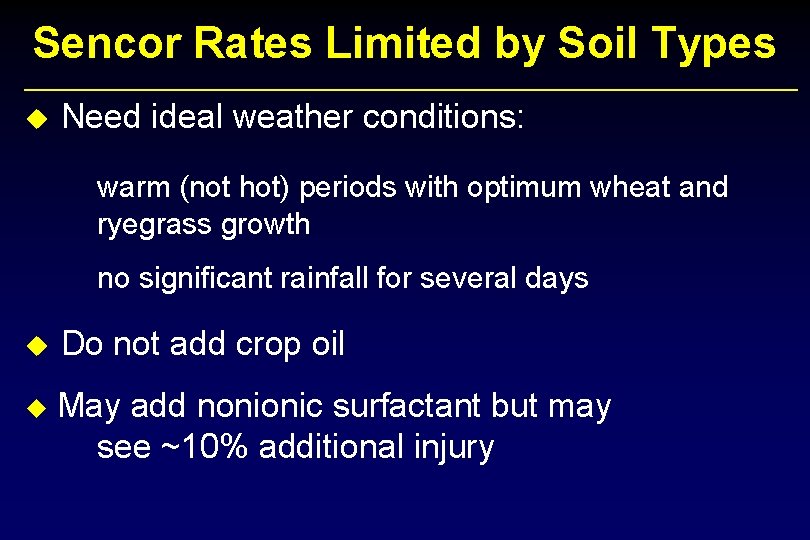 Sencor Rates Limited by Soil Types

◆ Need ideal weather conditions:

warm (not hot) periods with optimum wheat and ryegrass growth

no significant rainfall for several days

◆ Do not add crop oil

◆ May add nonionic surfactant but may see ~10% additional injury